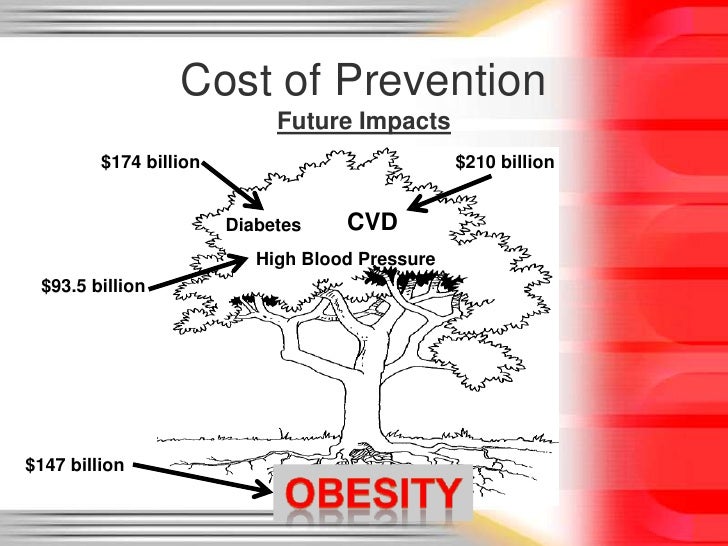 Cost of Prevention

Future Impacts

\$174 billion

\$210 billion

Diabetes

CVD

High Blood Pressure

\$93.5 billion

\$147 billion

OBESITY